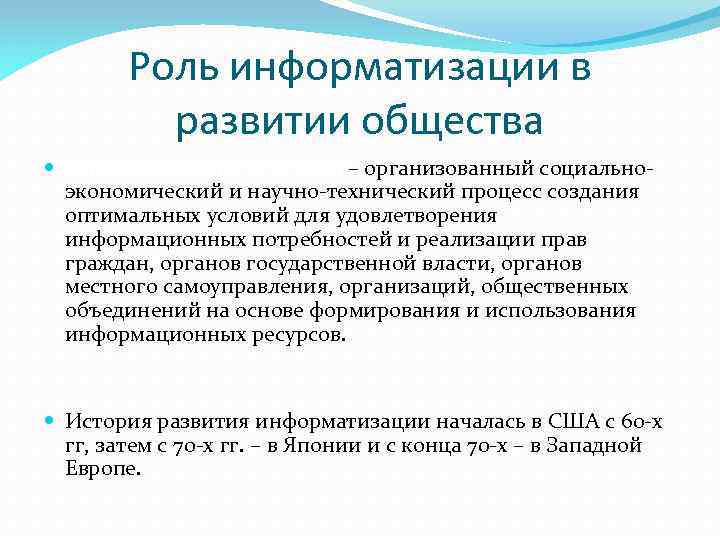 Роль информатизации в развитии общества

– организованный социально-экономический и научно-технический процесс создания оптимальных условий для удовлетворения информационных потребностей и реализации прав граждан, органов государственной власти, органов местного самоуправления, организаций, общественных объединений на основе формирования и использования информационных ресурсов.

История развития информатизации началась в США с 60-х гг, затем с 70-х гг. – в Японии и с конца 70-х – в Западной Европе.